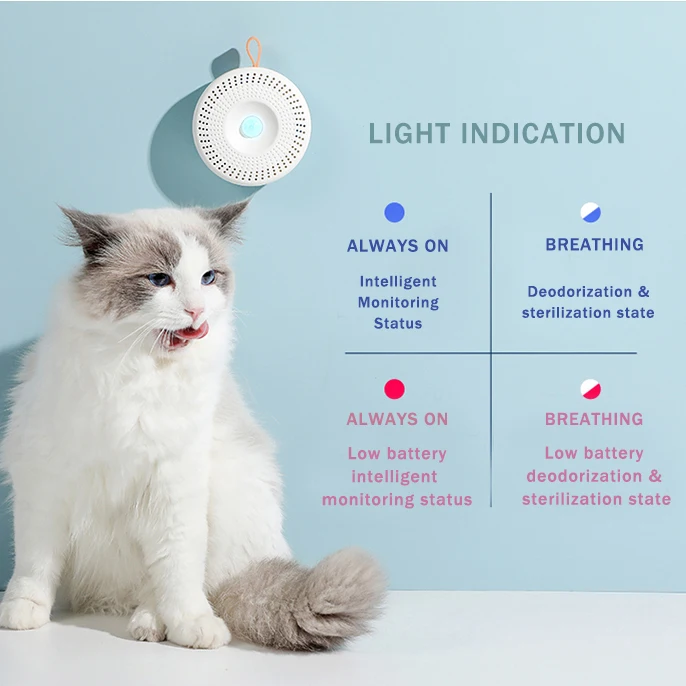 LIGHT INDICATION

ALWAYS ON

Intelligent Monitoring Status

BREATHING

Deodorization & sterilization state

ALWAYS ON

Low battery intelligent monitoring status

BREATHING

Low battery deodorization & sterilization state